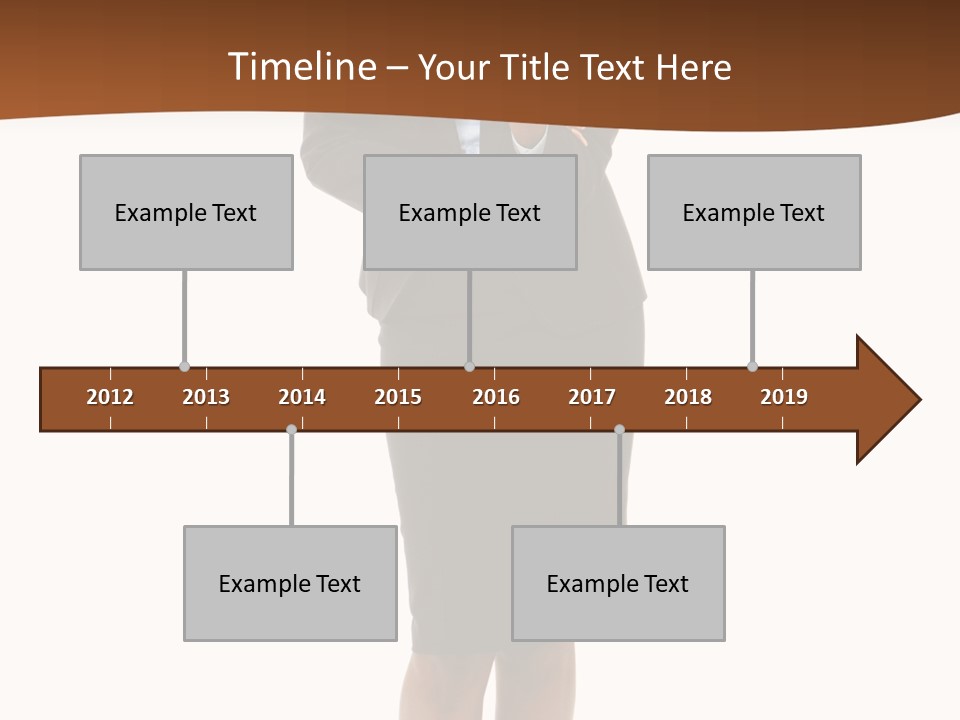 Timeline – Your Title Text Here

Example Text

Example Text

Example Text

2012 2013 2014 2015 2016 2017 2018 2019

Example Text

Example Text